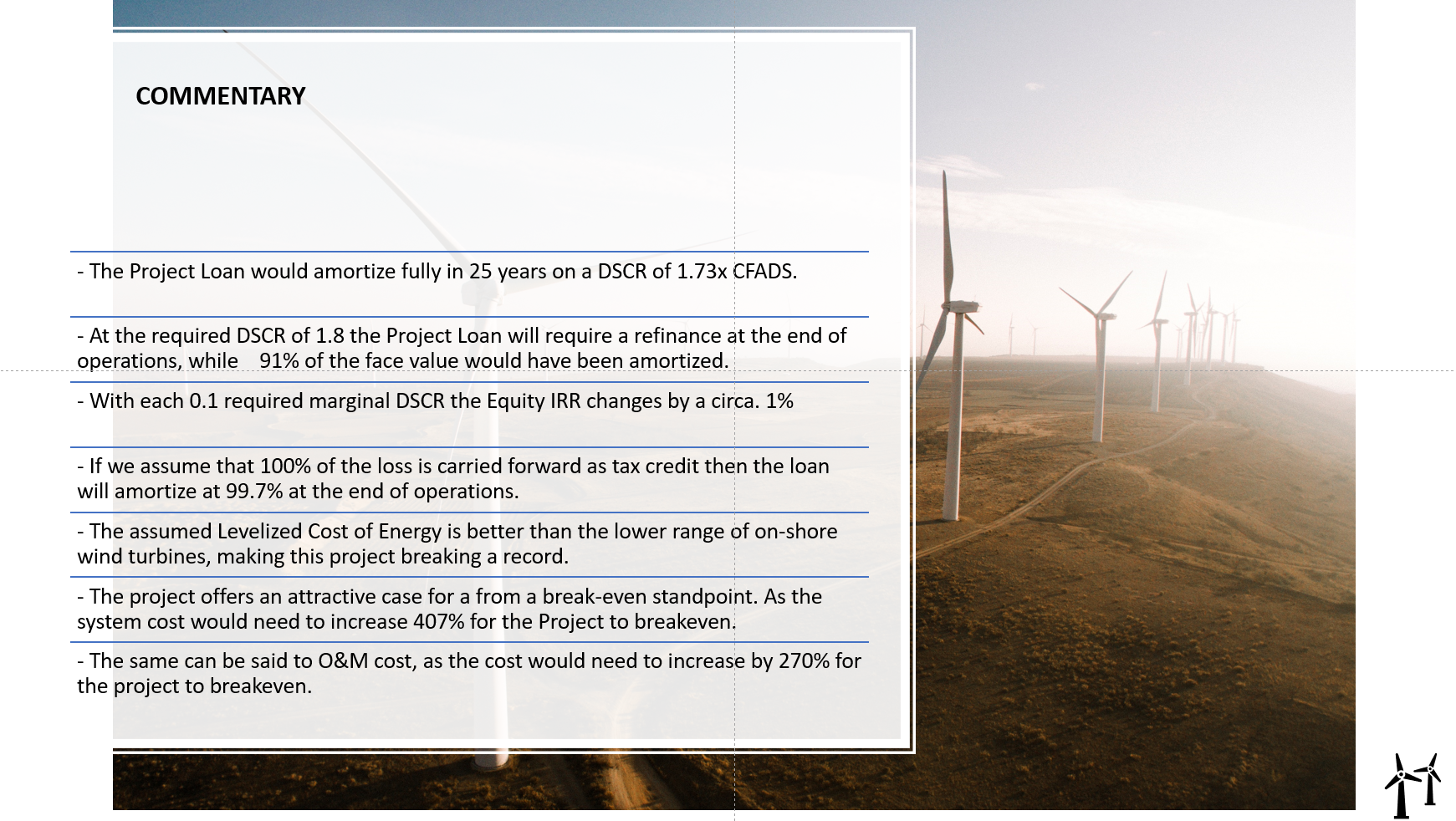 COMMENTARY

- The Project Loan would amortize fully in 25 years on a DSCR of 1.73x CFADS.

- At the required DSCR of 1.8 the Project Loan will require a refinance at the end of operations, while 91% of the face value would have been amortized.

- With each 0.1 required marginal DSCR the Equity IRR changes by a circa. 1%

- If we assume that 100% of the loss is carried forward as tax credit then the loan will amortize at 99.7% at the end of operations.

- The assumed Levelized Cost of Energy is better than the lower range of on-shore wind turbines, making this project breaking a record.

- The project offers an attractive case for a from a break-even standpoint. As the system cost would need to increase 407% for the Project to breakeven.

- The same can be said to O&M cost, as the cost would need to increase by 270% for the project to breakeven.